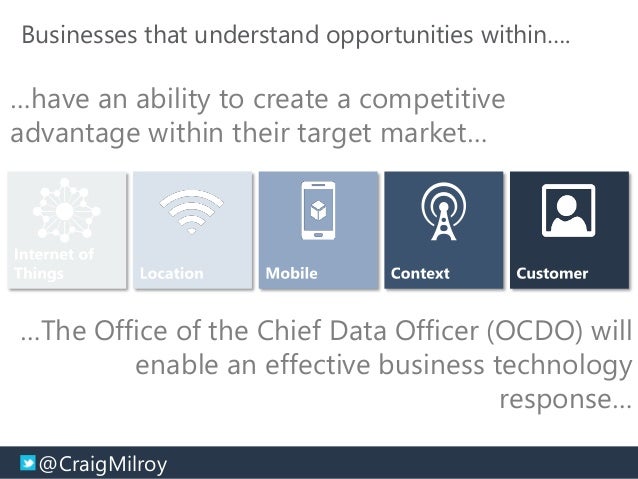 Businesses that understand opportunities within….

…have an ability to create a competitive advantage within their target market…

Internet of Things

Location

Mobile

Context

Customer

…The Office of the Chief Data Officer (OCDO) will enable an effective business technology response…

@CraigMilroy